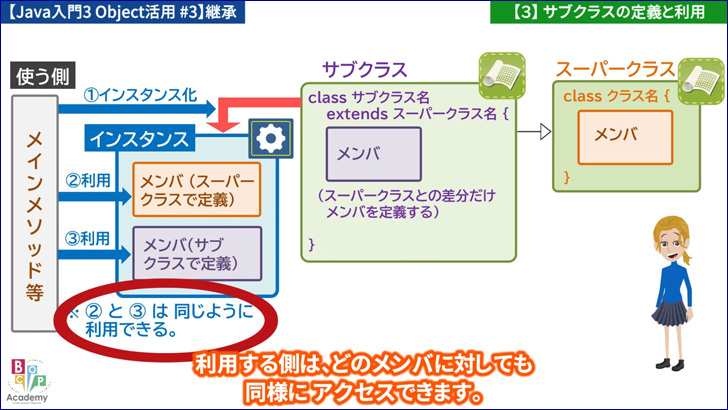 【Java入門3 Object活用 #3】継承

【3】サブクラスの定義と利用

使う側

メインメソッド等

①インスタンス化

インスタンス

②利用

メンバ（スーパークラスで定義）

③利用

メンバ（サブクラスで定義）

※ ② と ③ は 同じように利用できる。

サブクラス

class サブクラス名 extends スーパークラス名 {

メンバ

（スーパークラスとの差分だけメンバを定義する）

}

スーパークラス

class クラス名 {

メンバ

}

利用する側は、どのメンバに対しても同様にアクセスできます。

BCP Academy